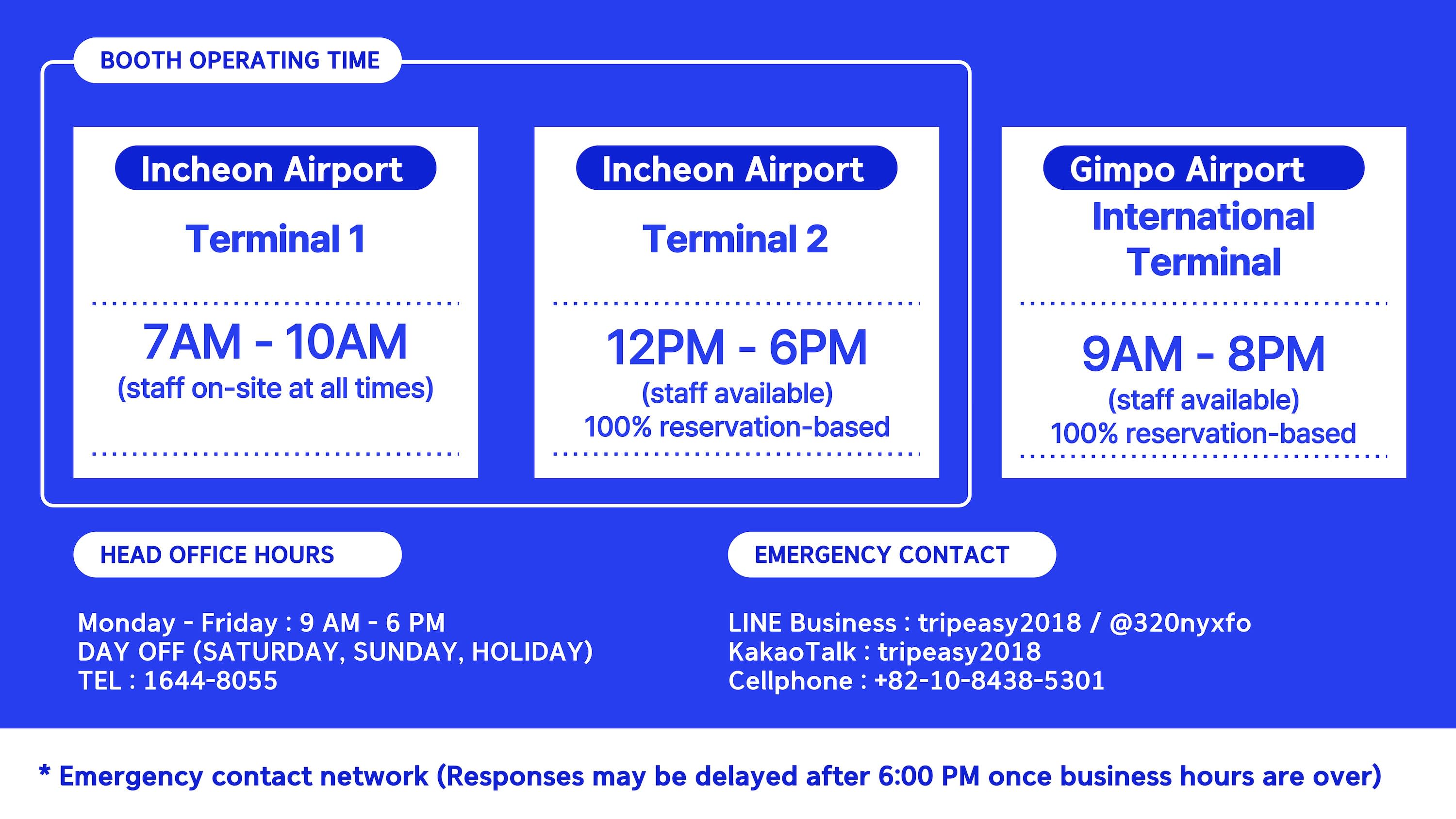 BOOTH OPERATING TIME

Incheon Airport

Terminal 1

7AM - 10AM
(staff on-site at all times)

Incheon Airport

Terminal 2

12PM - 6PM
(staff available)
100% reservation-based

Gimpo Airport
International Terminal

9AM - 8PM
(staff available)
100% reservation-based

HEAD OFFICE HOURS

Monday - Friday : 9 AM - 6 PM
DAY OFF (SATURDAY, SUNDAY, HOLIDAY)
TEL : 1644-8055

EMERGENCY CONTACT

LINE Business : tripeasy2018 / @320nyxfo
KakaoTalk : tripeasy2018
Cellphone : +82-10-8438-5301

* Emergency contact network (Responses may be delayed after 6:00 PM once business hours are over)